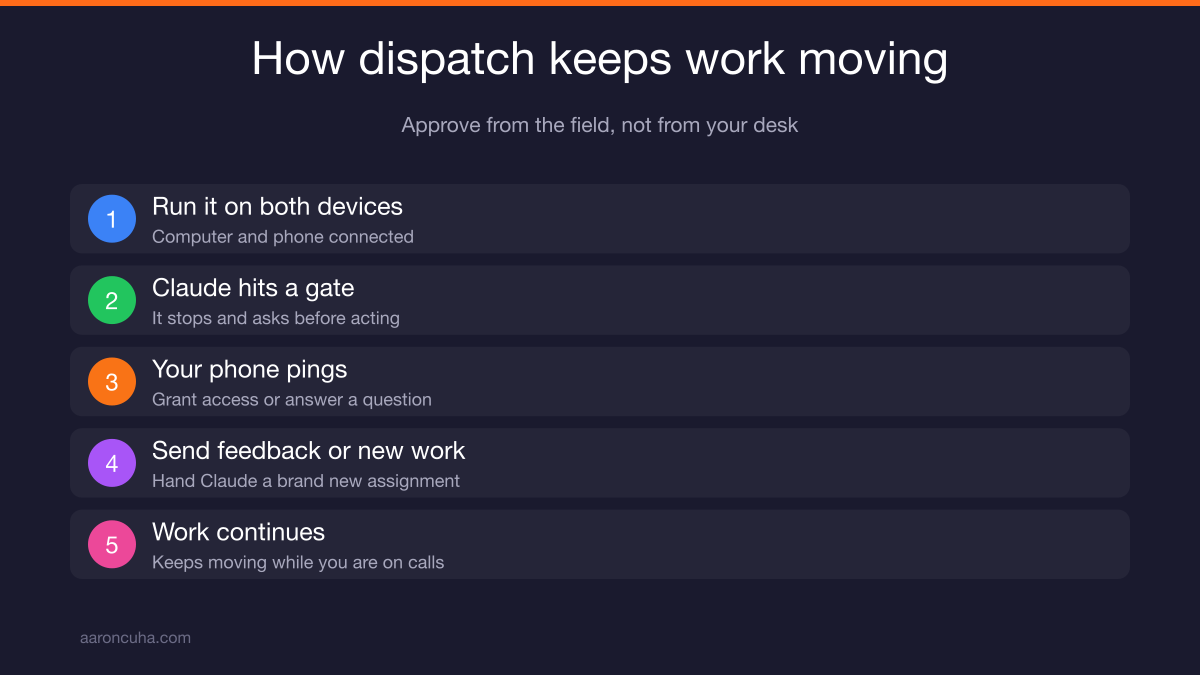 How dispatch keeps work moving

Approve from the field, not from your desk

1 Run it on both devices
Computer and phone connected

2 Claude hits a gate
It stops and asks before acting

3 Your phone pings
Grant access or answer a question

4 Send feedback or new work
Hand Claude a brand new assignment

5 Work continues
Keeps moving while you are on calls

aaroncuha.com